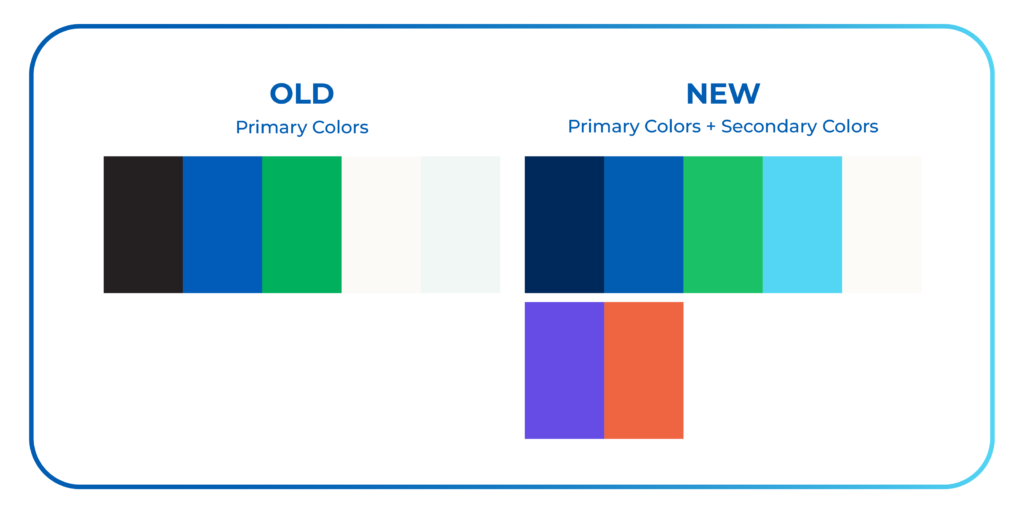 OLD
Primary Colors

NEW
Primary Colors + Secondary Colors